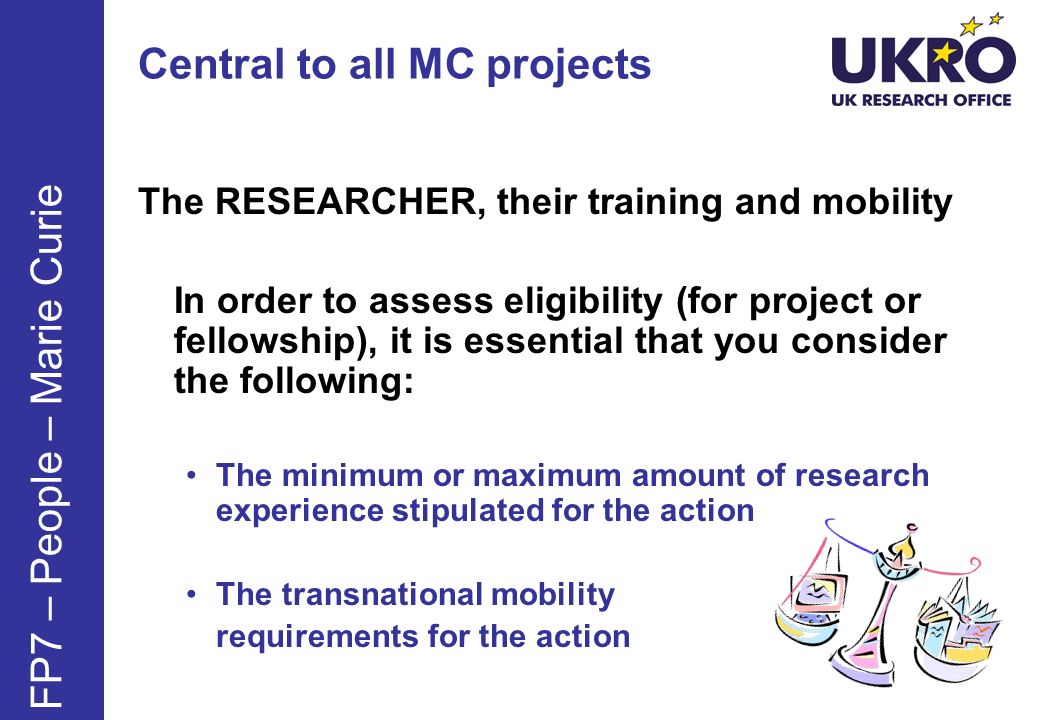 FP7 – People – Marie Curie

Central to all MC projects

UKRO
UK RESEARCH OFFICE

The RESEARCHER, their training and mobility

In order to assess eligibility (for project or fellowship), it is essential that you consider the following:

• The minimum or maximum amount of research experience stipulated for the action

• The transnational mobility requirements for the action